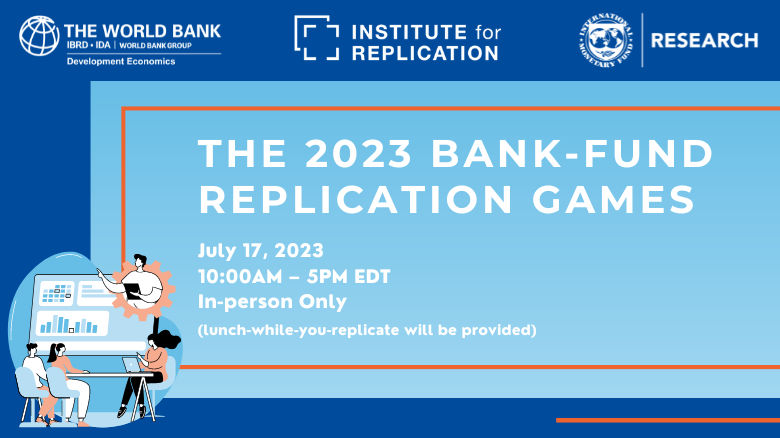 THE WORLD BANK
IBRD • IDA | WORLD BANK GROUP
Development Economics

INSTITUTE for
REPLICATION

INTERNATIONAL MONETARY FUND
RESEARCH

THE 2023 BANK-FUND REPLICATION GAMES

July 17, 2023
10:00AM – 5PM EDT
In-person Only
(lunch-while-you-replicate will be provided)